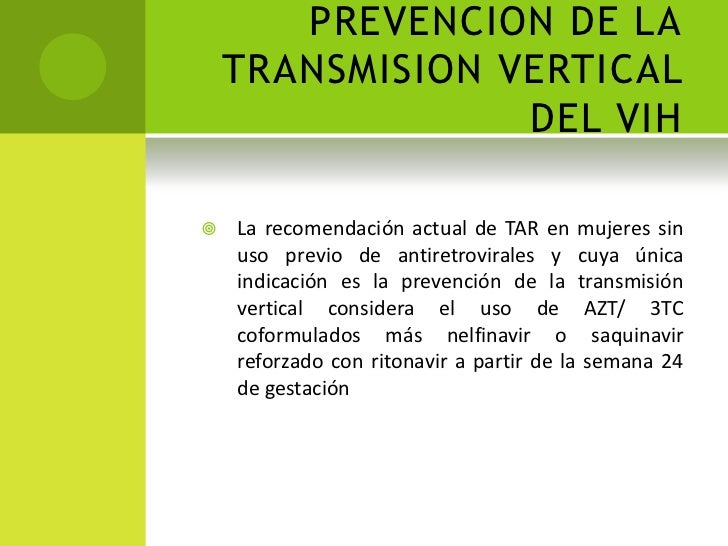 PREVENCION DE LA TRANSMISION VERTICAL DEL VIH

La recomendación actual de TAR en mujeres sin uso previo de antiretrovirales y cuya única indicación es la prevención de la transmisión vertical considera el uso de AZT/ 3TC coformulados más nelfinavir o saquinavir reforzado con ritonavir a partir de la semana 24 de gestación